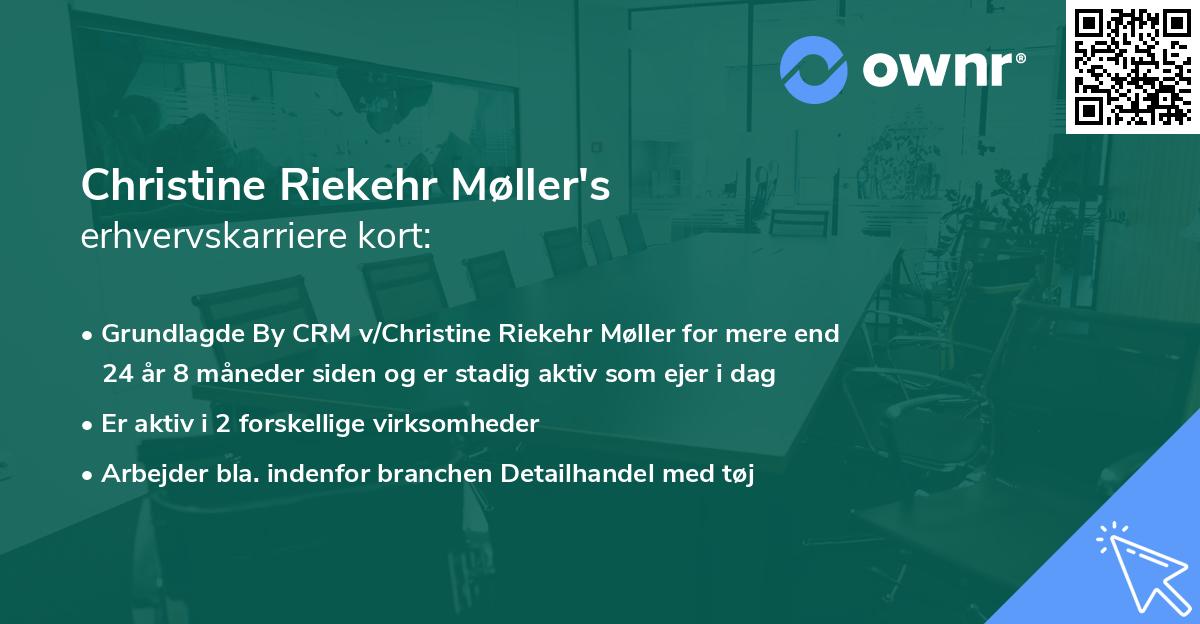 ownr®

Christine Riekehr Møller's
erhvervskarriere kort:

• Grundlagde By CRM v/Christine Riekehr Møller for mere end 24 år 8 måneder siden og er stadig aktiv som ejer i dag
• Er aktiv i 2 forskellige virksomheder
• Arbejder bla. indenfor branchen Detailhandel med tøj